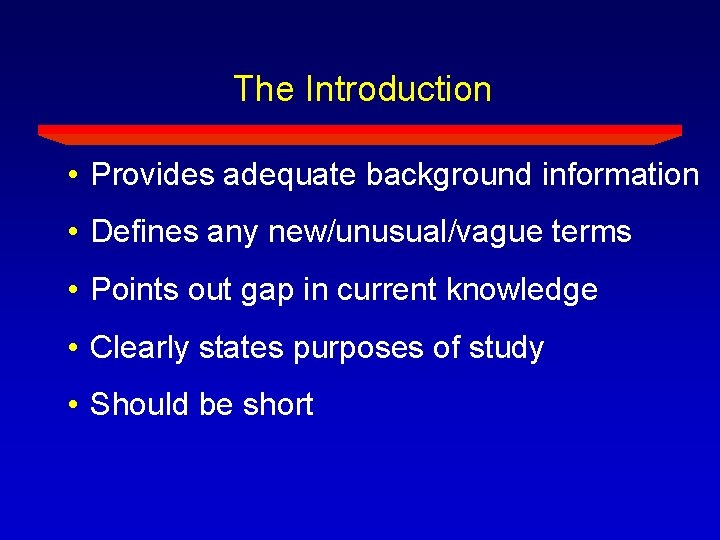 The Introduction

• Provides adequate background information
• Defines any new/unusual/vague terms
• Points out gap in current knowledge
• Clearly states purposes of study
• Should be short